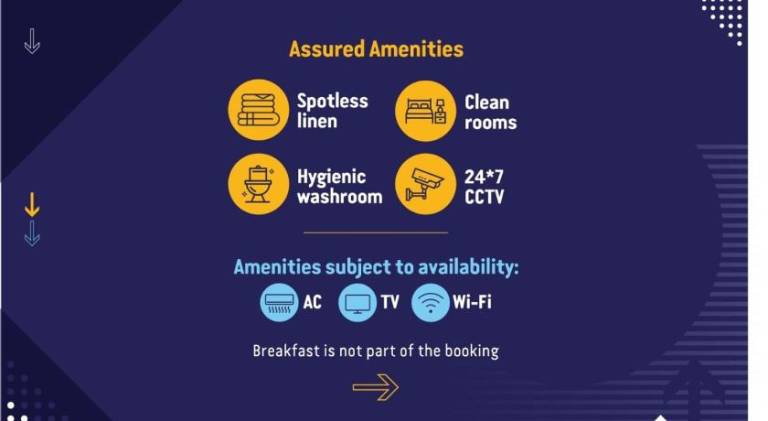 Assured Amenities

Spotless linen

Clean rooms

Hygienic washroom

24*7 CCTV

Amenities subject to availability:

AC TV Wi-Fi

Breakfast is not part of the booking